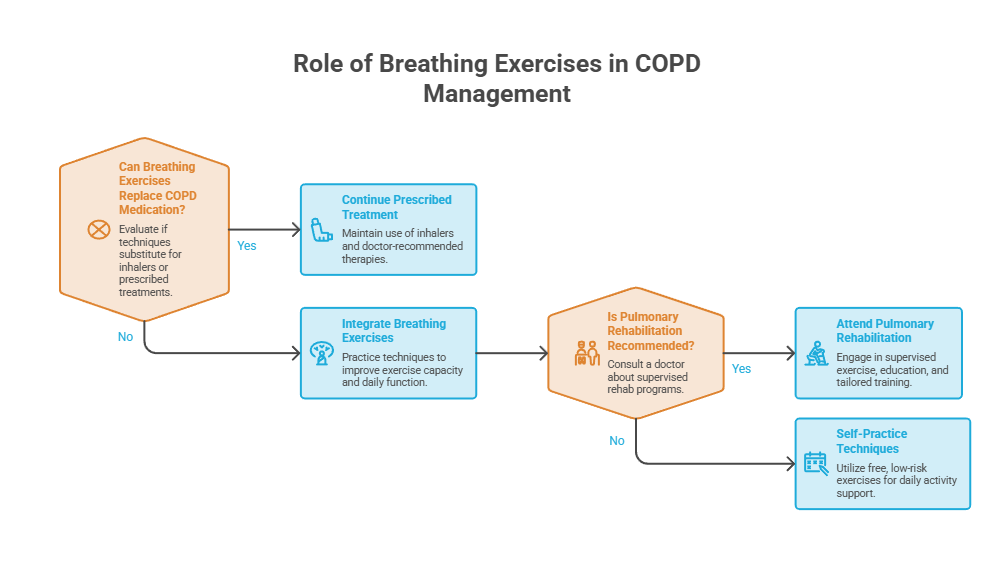 Role of Breathing Exercises in COPD Management

Can Breathing Exercises Replace COPD Medication?

Evaluate if techniques substitute for inhalers or prescribed treatments.

Yes

Continue Prescribed Treatment

Maintain use of inhalers and doctor-recommended therapies.

No

Integrate Breathing Exercises

Practice techniques to improve exercise capacity and daily function.

Is Pulmonary Rehabilitation Recommended?

Consult a doctor about supervised rehab programs.

Yes

Attend Pulmonary Rehabilitation

Engage in supervised exercise, education, and tailored training.

No

Self-Practice Techniques

Utilize free, low-risk exercises for daily activity support.